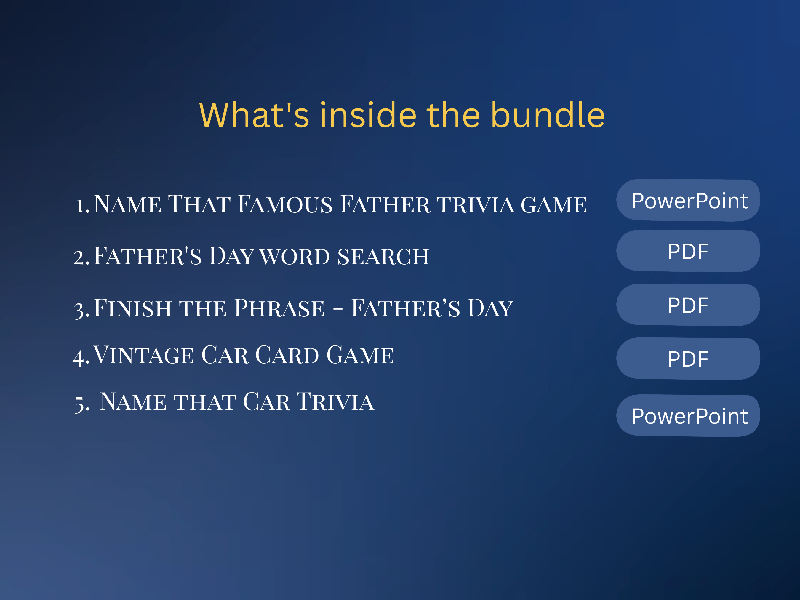 What's inside the bundle

1. Name That Famous Father trivia game

PowerPoint

2. Father's Day word search

PDF

3. Finish the Phrase - Father's Day

PDF

4. Vintage Car Card Game

PDF

5. Name that Car Trivia

PowerPoint